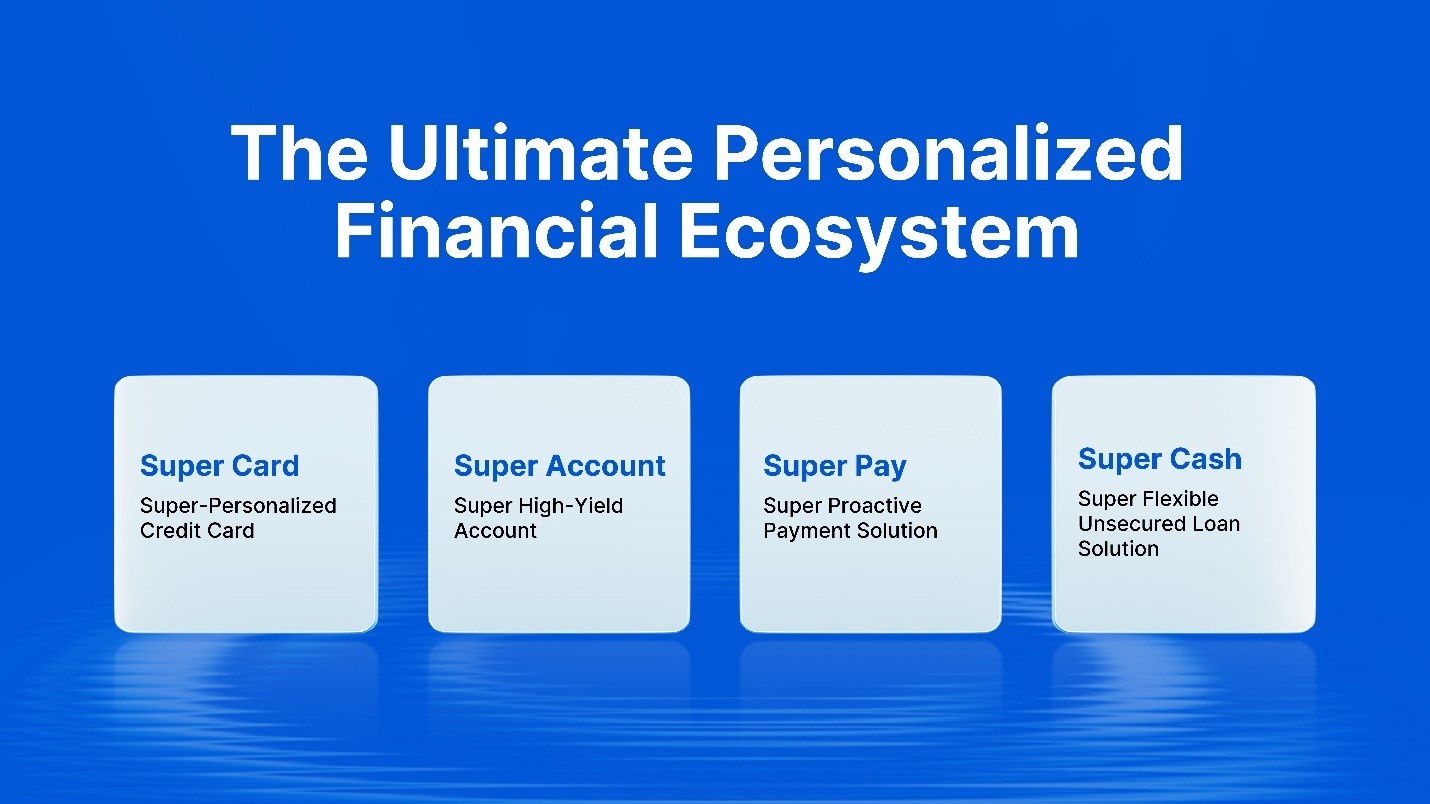 The Ultimate Personalized Financial Ecosystem

Super Card
Super-Personalized Credit Card

Super Account
Super High-Yield Account

Super Pay
Super Proactive Payment Solution

Super Cash
Super Flexible Unsecured Loan Solution